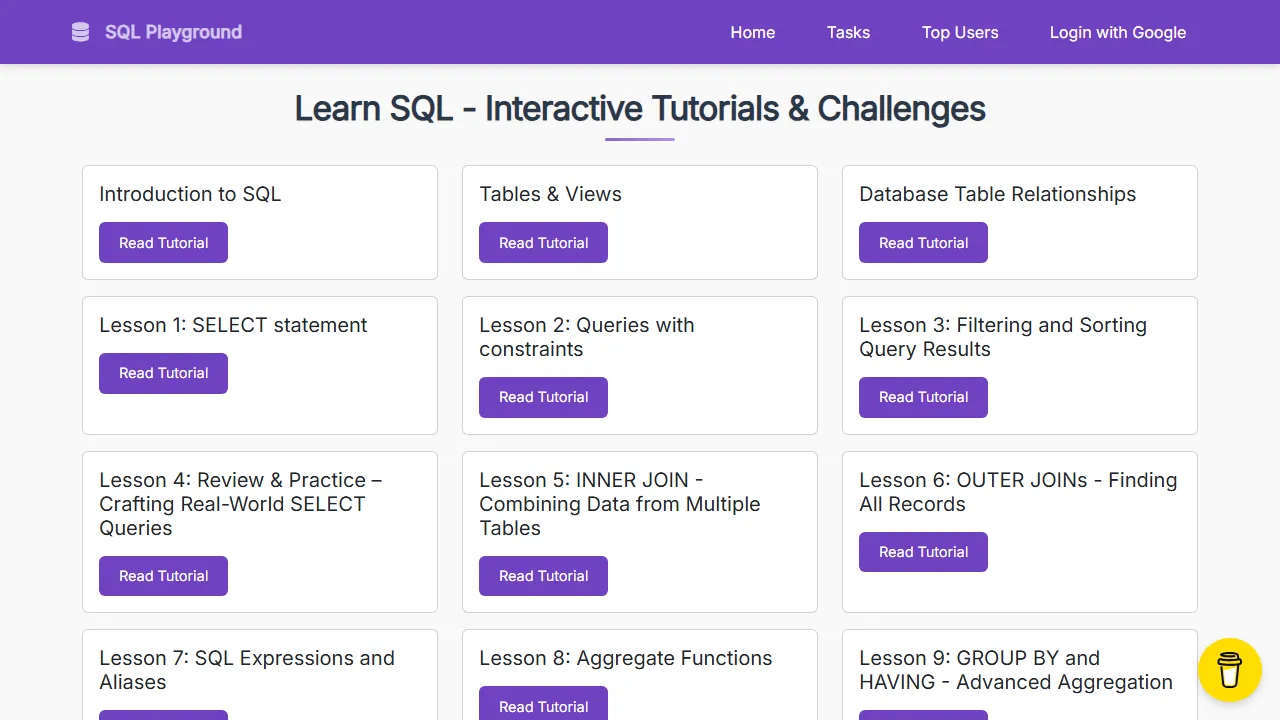 SQL Playground

Home Tasks Top Users Login with Google

Learn SQL - Interactive Tutorials & Challenges

Introduction to SQL
Read Tutorial

Tables & Views
Read Tutorial

Database Table Relationships
Read Tutorial

Lesson 1: SELECT statement
Read Tutorial

Lesson 2: Queries with constraints
Read Tutorial

Lesson 3: Filtering and Sorting Query Results
Read Tutorial

Lesson 4: Review & Practice – Crafting Real-World SELECT Queries
Read Tutorial

Lesson 5: INNER JOIN - Combining Data from Multiple Tables
Read Tutorial

Lesson 6: OUTER JOINs - Finding All Records
Read Tutorial

Lesson 7: SQL Expressions and Aliases

Lesson 8: Aggregate Functions
Read Tutorial

Lesson 9: GROUP BY and HAVING - Advanced Aggregation